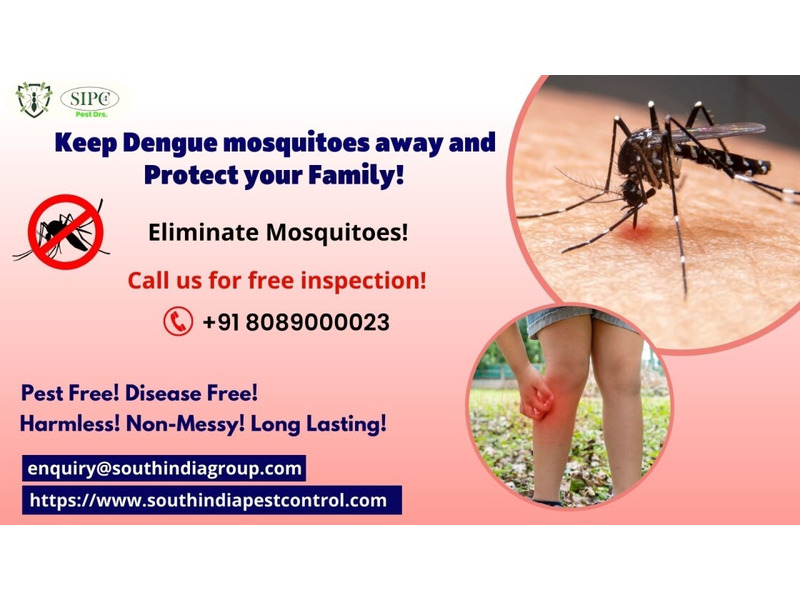 SIPC
Pest Drs.

Keep Dengue mosquitoes away and Protect your Family!

Eliminate Mosquitoes!

Call us for free inspection!

+91 8089000023

Pest Free! Disease Free!
Harmless! Non-Messy! Long Lasting!

enquiry@southindiagroup.com
https://www.southindiapestcontrol.com